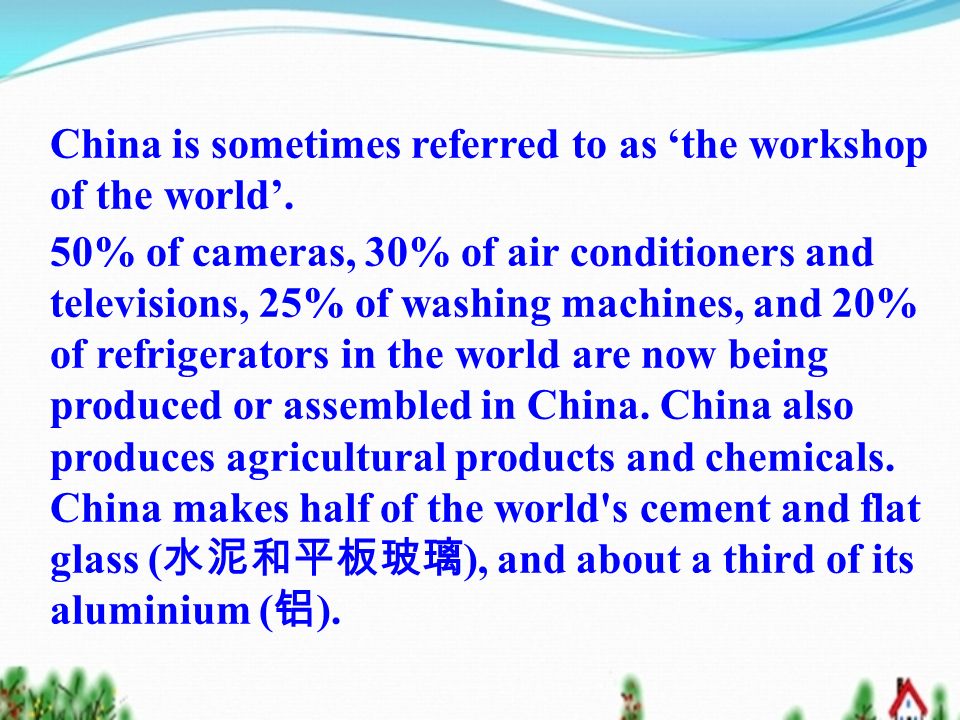 China is sometimes referred to as ‘the workshop of the world’.

50% of cameras, 30% of air conditioners and televisions, 25% of washing machines, and 20% of refrigerators in the world are now being produced or assembled in China. China also produces agricultural products and chemicals. China makes half of the world's cement and flat glass (水泥和平板玻璃), and about a third of its aluminium (铝).